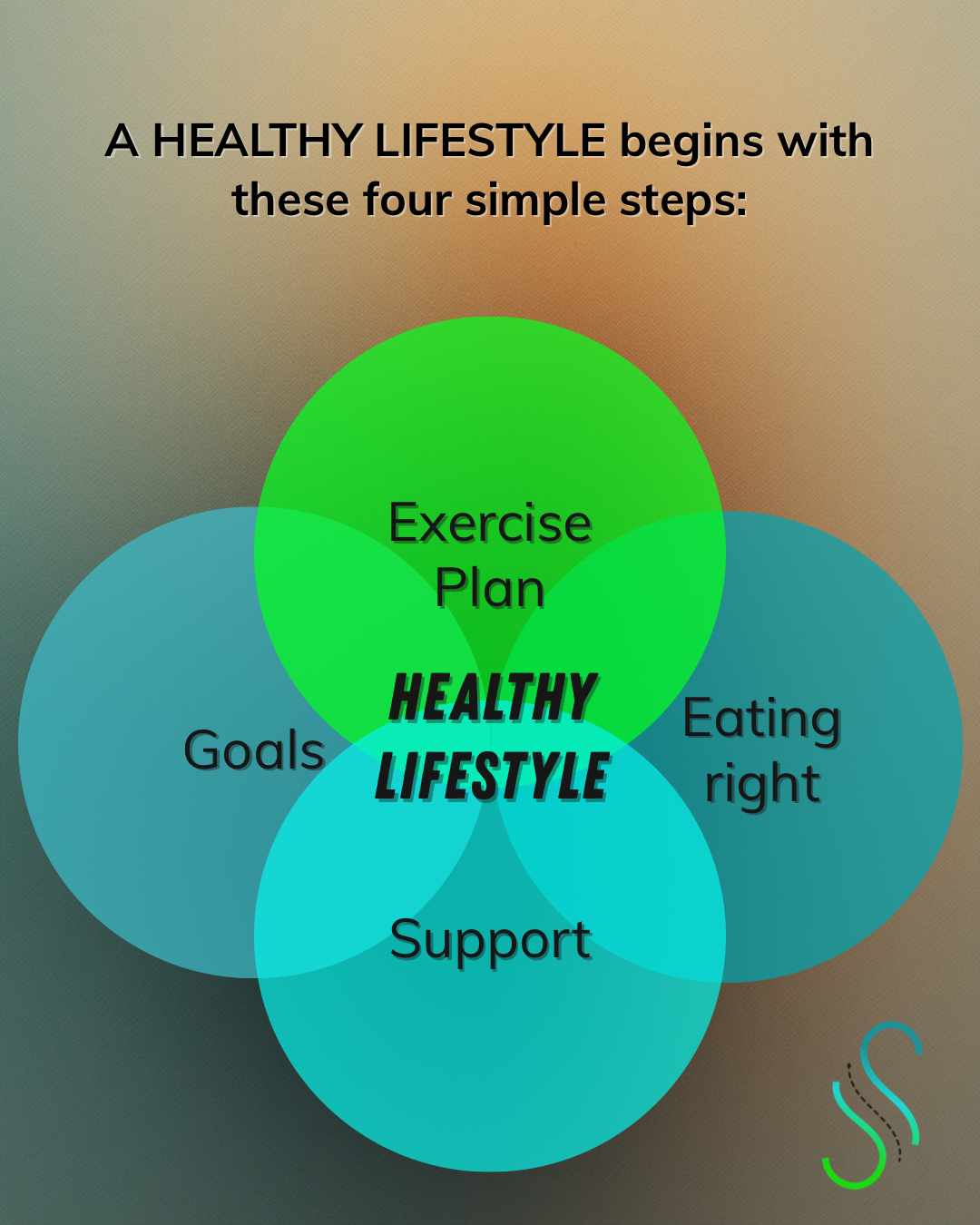 A HEALTHY LIFESTYLE begins with these four simple steps:

Exercise Plan

Goals

HEALTHY LIFESTYLE

Eating right

Support